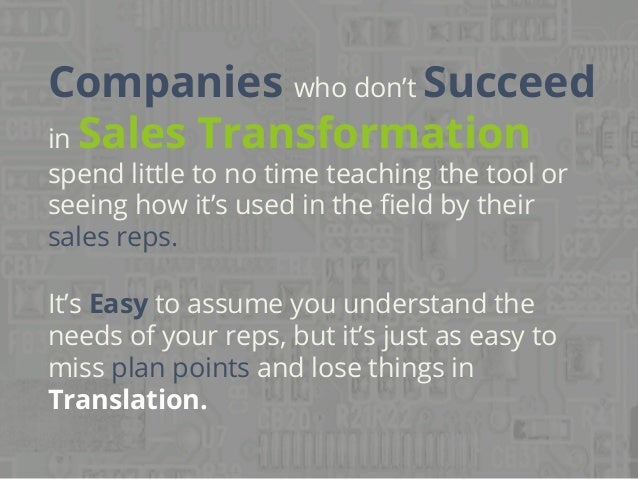 Companies who don't Succeed in Sales Transformation spend little to no time teaching the tool or seeing how it's used in the field by their sales reps.

It's Easy to assume you understand the needs of your reps, but it's just as easy to miss plan points and lose things in Translation.